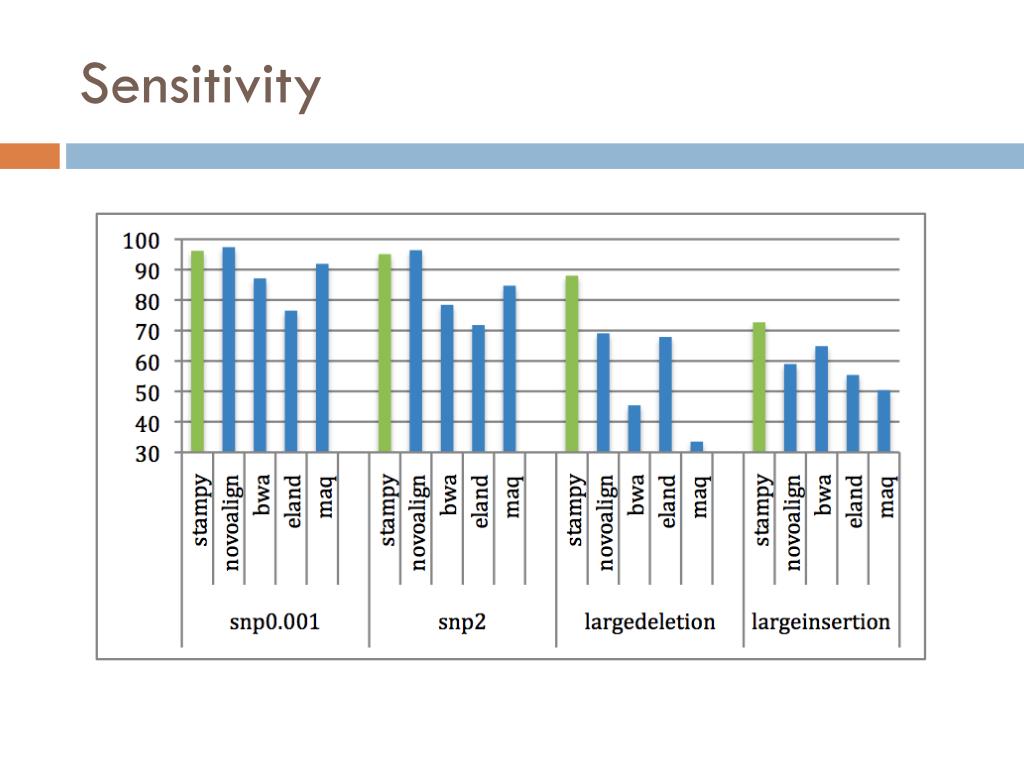 Sensitivity

100
90
80
70
60
50
40
30

stampy
novoalign
bwa
eland
maq
stampy
novoalign
bwa
eland
maq
stampy
novoalign
bwa
eland
maq
stampy
novoalign
bwa
eland
maq

snp0.001
snp2
largedeletion
largeinsertion